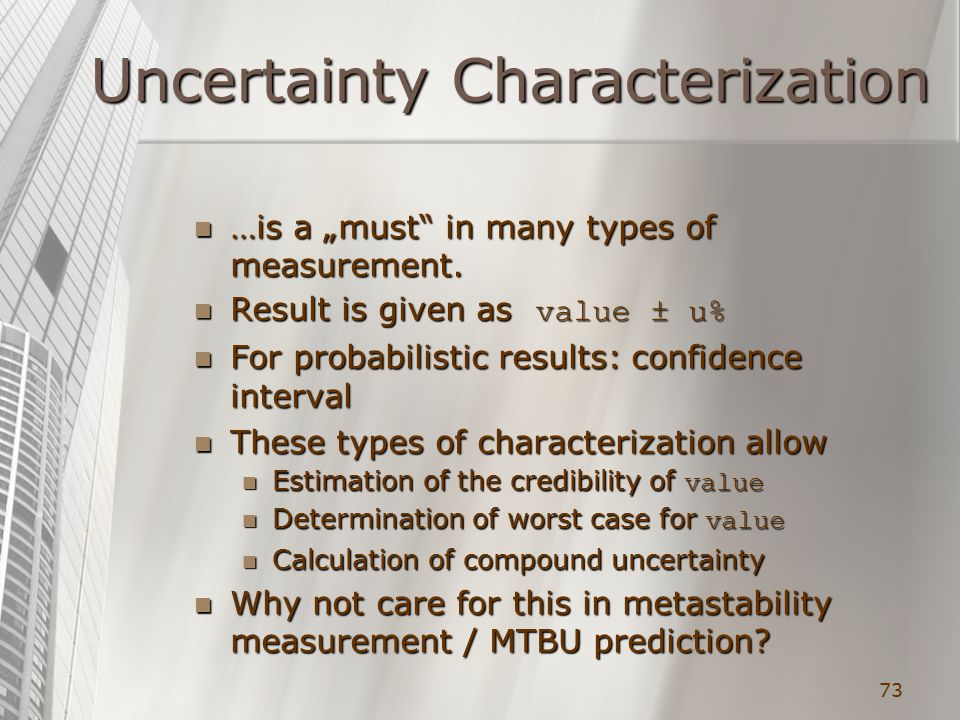 Uncertainty Characterization

- …is a „must“ in many types of measurement.
- Result is given as value ± u%
- For probabilistic results: confidence interval
- These types of characterization allow
  - Estimation of the credibility of value
  - Determination of worst case for value
  - Calculation of compound uncertainty
- Why not care for this in metastability measurement / MTBU prediction?

73